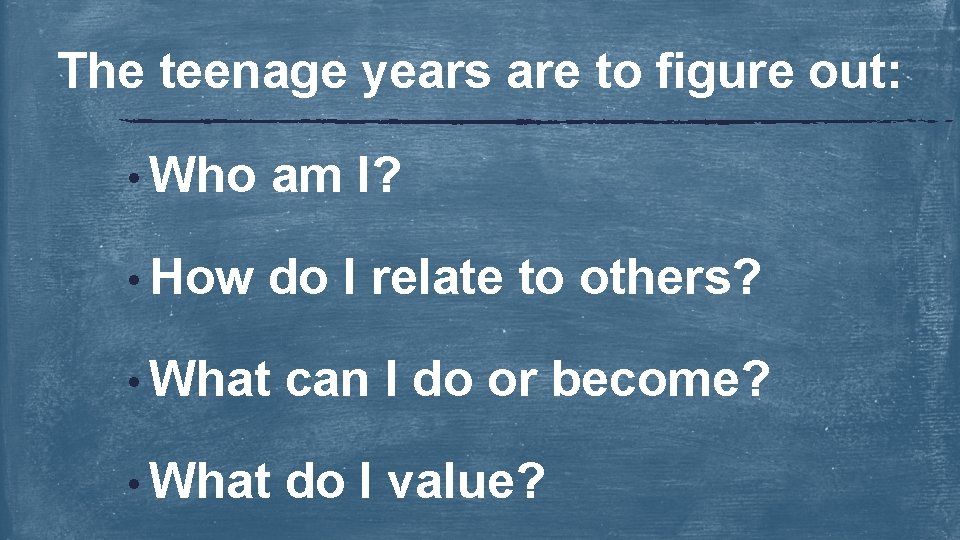 The teenage years are to figure out:

• Who am I?

• How do I relate to others?

• What can I do or become?

• What do I value?